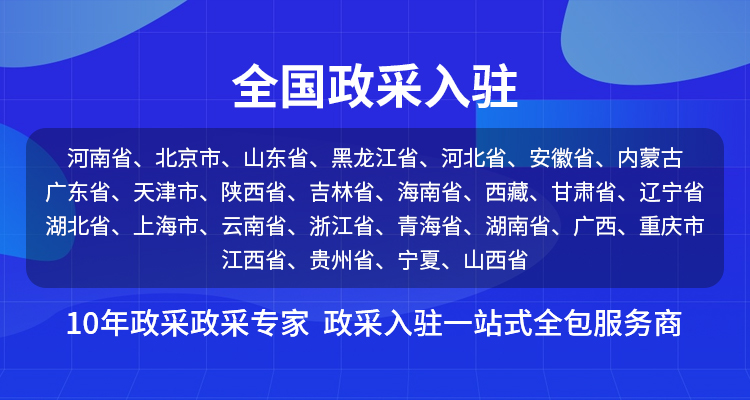 全国政采入驻

河南省、北京市、山东省、黑龙江省、河北省、安徽省、内蒙古
广东省、天津市、陕西省、吉林省、海南省、西藏、甘肃省、辽宁省
湖北省、上海市、云南省、浙江省、青海省、湖南省、广西、重庆市
江西省、贵州省、宁夏、山西省

10年政采政采专家 政采入驻一站式全包服务商